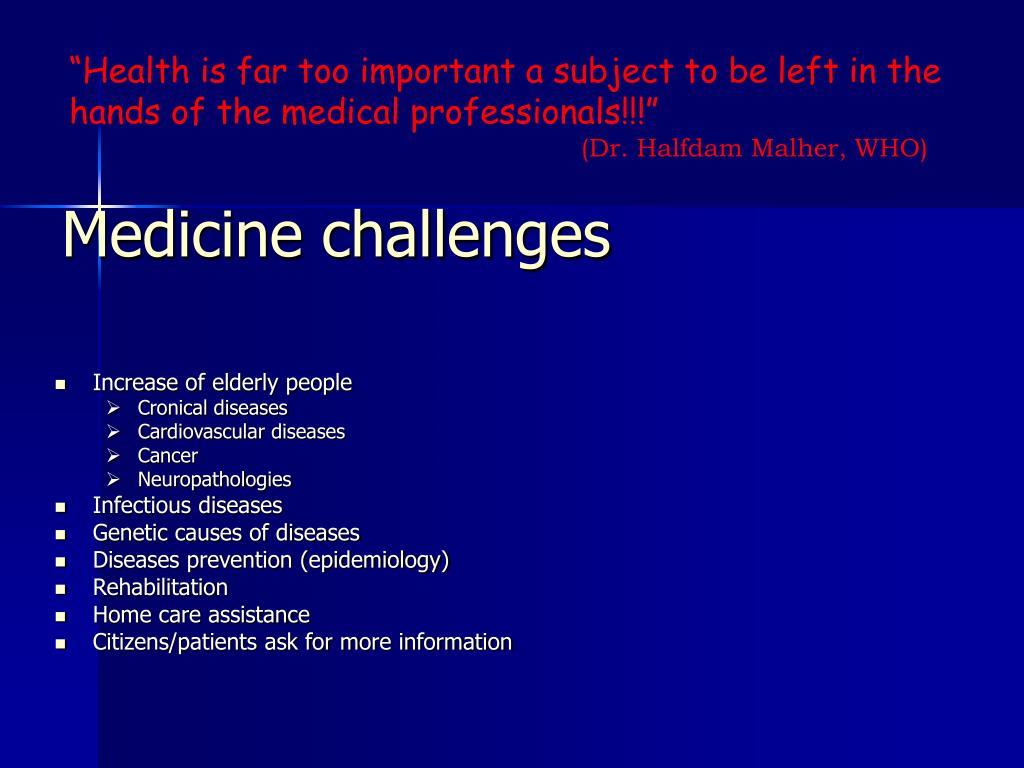 “Health is far too important a subject to be left in the hands of the medical professionals!!!”
(Dr. Halfdam Malher, WHO)

Medicine challenges

- Increase of elderly people
  - Cronical diseases
  - Cardiovascular diseases
  - Cancer
  - Neuropathologies
- Infectious diseases
- Genetic causes of diseases
- Diseases prevention (epidemiology)
- Rehabilitation
- Home care assistance
- Citizens/patients ask for more information